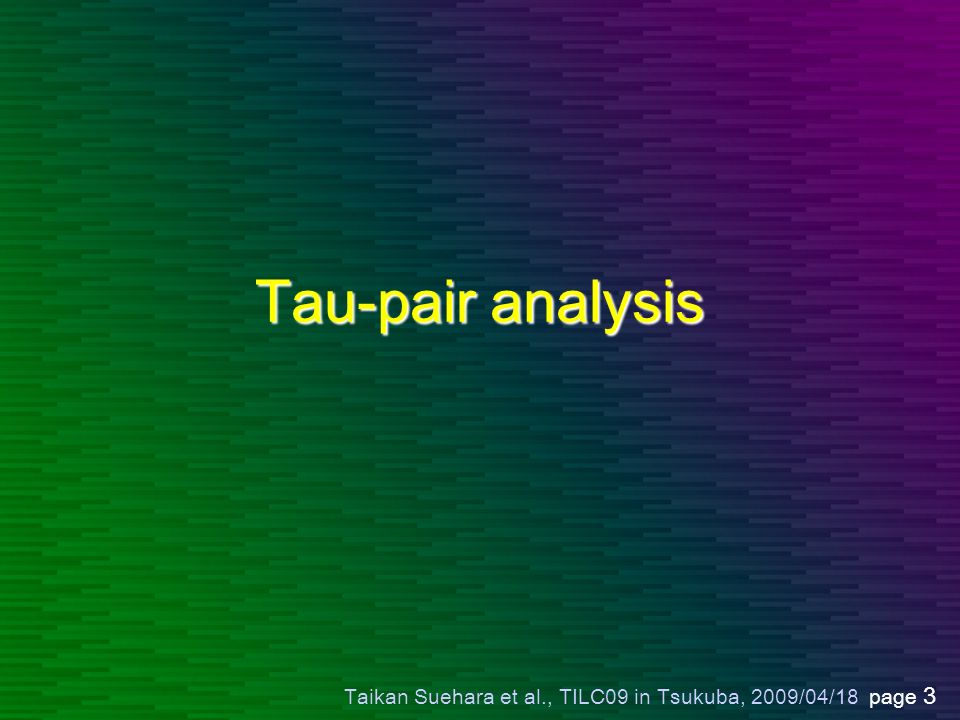 Tau-pair analysis

Taikan Suehara et al., TILC09 in Tsukuba, 2009/04/18 page 3